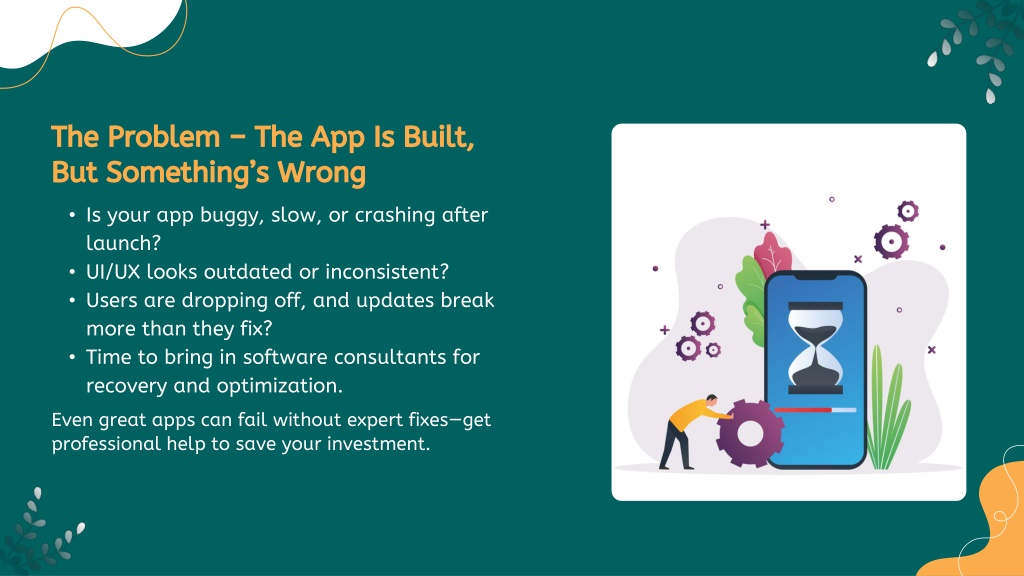 The Problem – The App Is Built, But Something's Wrong

• Is your app buggy, slow, or crashing after launch?
• UI/UX looks outdated or inconsistent?
• Users are dropping off, and updates break more than they fix?
• Time to bring in software consultants for recovery and optimization.

Even great apps can fail without expert fixes—get professional help to save your investment.